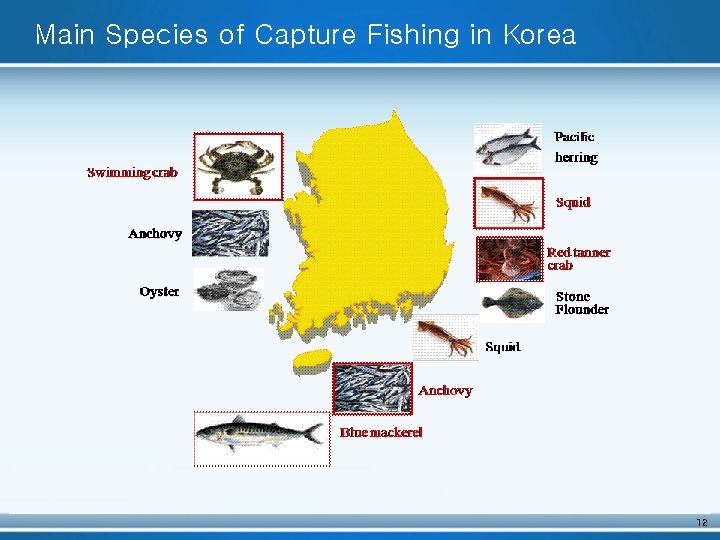 Main Species of Capture Fishing in Korea

Swimming crab

Anchovy

Oyster

Pacific herring

Squid

Red tanner crab

Stone Flounder

Squid

Anchovy

Blue mackerel

12